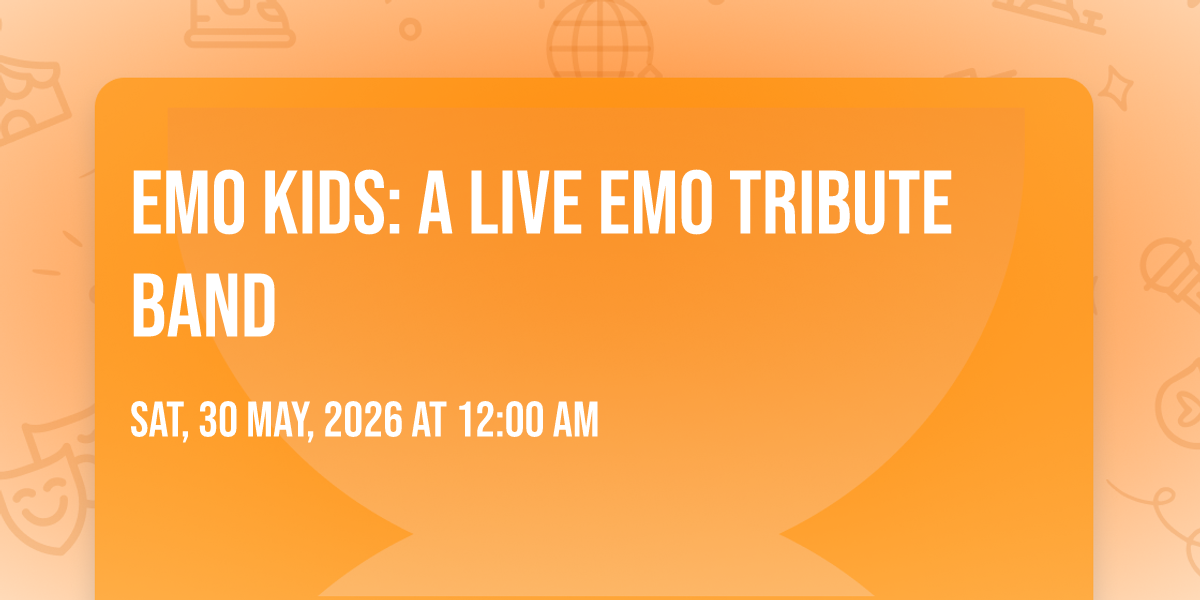 EMO KIDS: A LIVE EMO TRIBUTE BAND

SAT, 30 MAY, 2026 AT 12:00 AM